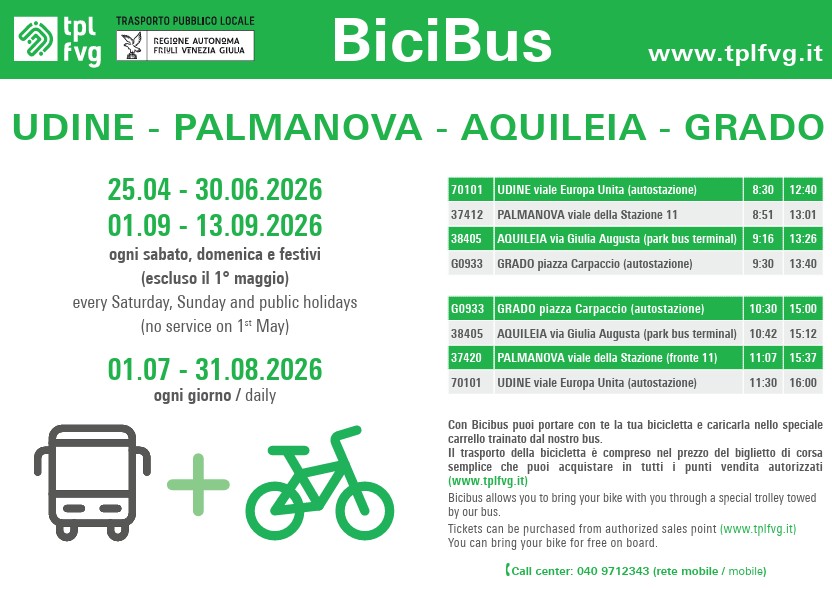 tpl fvg

TRASPORTO PUBBLICO LOCALE
REGIONE AUTONOMA FRIULI VENEZIA GIULIA

BiciBus

www.tplfvg.it

UDINE - PALMANOVA - AQUILEIA - GRADO

25.04 - 30.06.2026
01.09 - 13.09.2026
ogni sabato, domenica e festivi
(escluso il 1° maggio)
every Saturday, Sunday and public holidays
(no service on 1$^{st}$ May)

01.07 - 31.08.2026
ogni giorno / daily

| 70101 | UDINE viale Europa Unita (autostazione) | 8:30 | 12:40 |
|---|---|---|---|
| 37412 | PALMANOVA viale della Stazione 11 | 8:51 | 13:01 |
| 38405 | AQUILEIA via Giulia Augusta (park bus terminal) | 9:16 | 13:26 |
| G0933 | GRADO piazza Carpaccio (autostazione) | 9:30 | 13:40 |

| G0933 | GRADO piazza Carpaccio (autostazione) | 10:30 | 15:00 |
|---|---|---|---|
| 38405 | AQUILEIA via Giulia Augusta (park bus terminal) | 10:42 | 15:12 |
| 37420 | PALMANOVA viale della Stazione (fronte 11) | 11:07 | 15:37 |
| 70101 | UDINE viale Europa Unita (autostazione) | 11:30 | 16:00 |

Con Bicibus puoi portare con te la tua bicicletta e caricarla nello speciale carrello trainato dal nostro bus.
Il trasporto della bicicletta è compreso nel prezzo del biglietto di corsa semplice che puoi acquistare in tutti i punti vendita autorizzati (www.tplfvg.it)
Bicibus allows you to bring your bike with you through a special trolley towed by our bus.
Tickets can be purchased from authorized sales point (www.tplfvg.it)
You can bring your bike for free on board.

Call center: 040 9712343 (rete mobile / mobile)